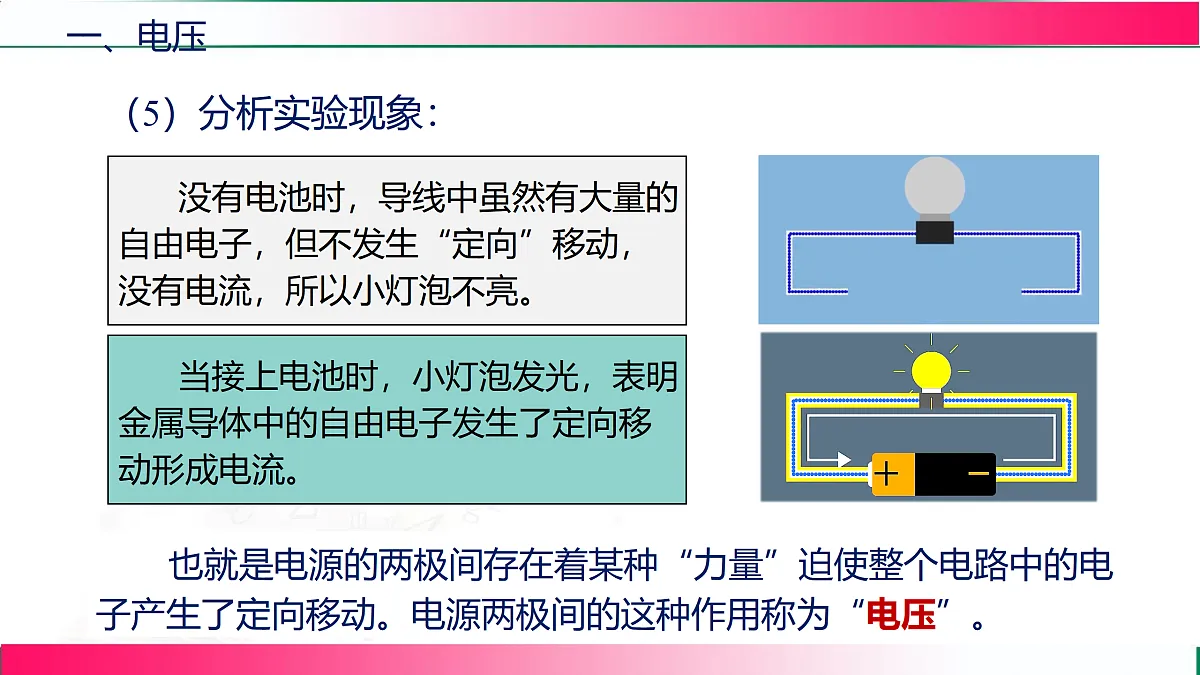 一、电压

（5）分析实验现象：

没有电池时，导线中虽然有大量的自由电子，但不发生“定向”移动，没有电流，所以小灯泡不亮。

当接上电池时，小灯泡发光，表明金属导体中的自由电子发生了定向移动形成电流。

+ −

也就是电源的两极间存在着某种“力量”迫使整个电路中的电子产生了定向移动。电源两极间的这种作用称为“电压”。